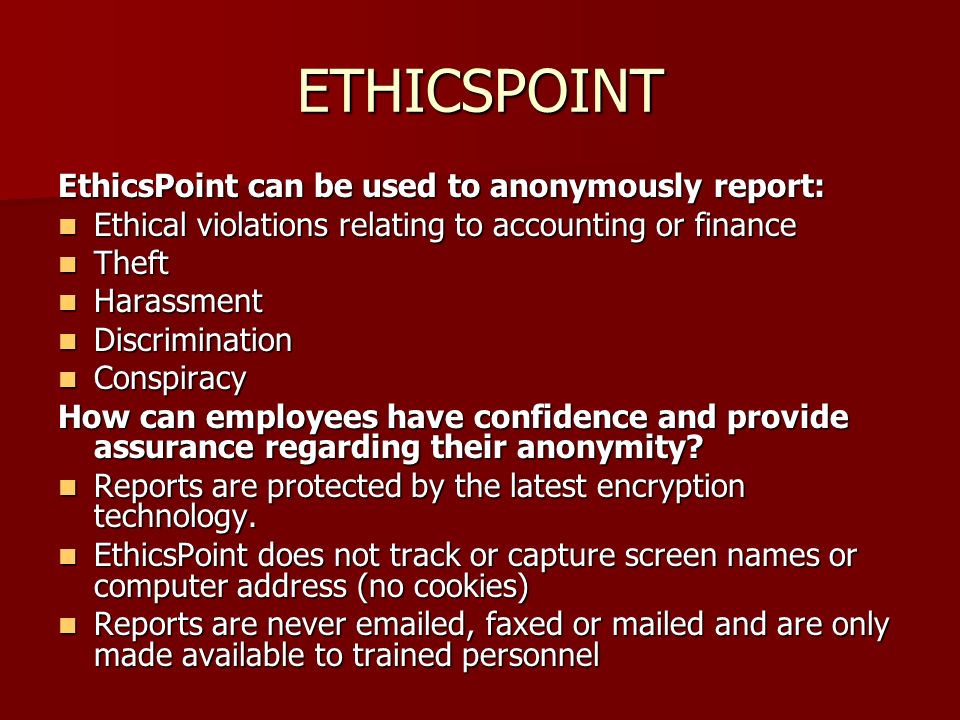 ETHICSPOINT

EthicsPoint can be used to anonymously report:

- Ethical violations relating to accounting or finance
- Theft
- Harassment
- Discrimination
- Conspiracy

How can employees have confidence and provide assurance regarding their anonymity?

- Reports are protected by the latest encryption technology.
- EthicsPoint does not track or capture screen names or computer address (no cookies)
- Reports are never emailed, faxed or mailed and are only made available to trained personnel